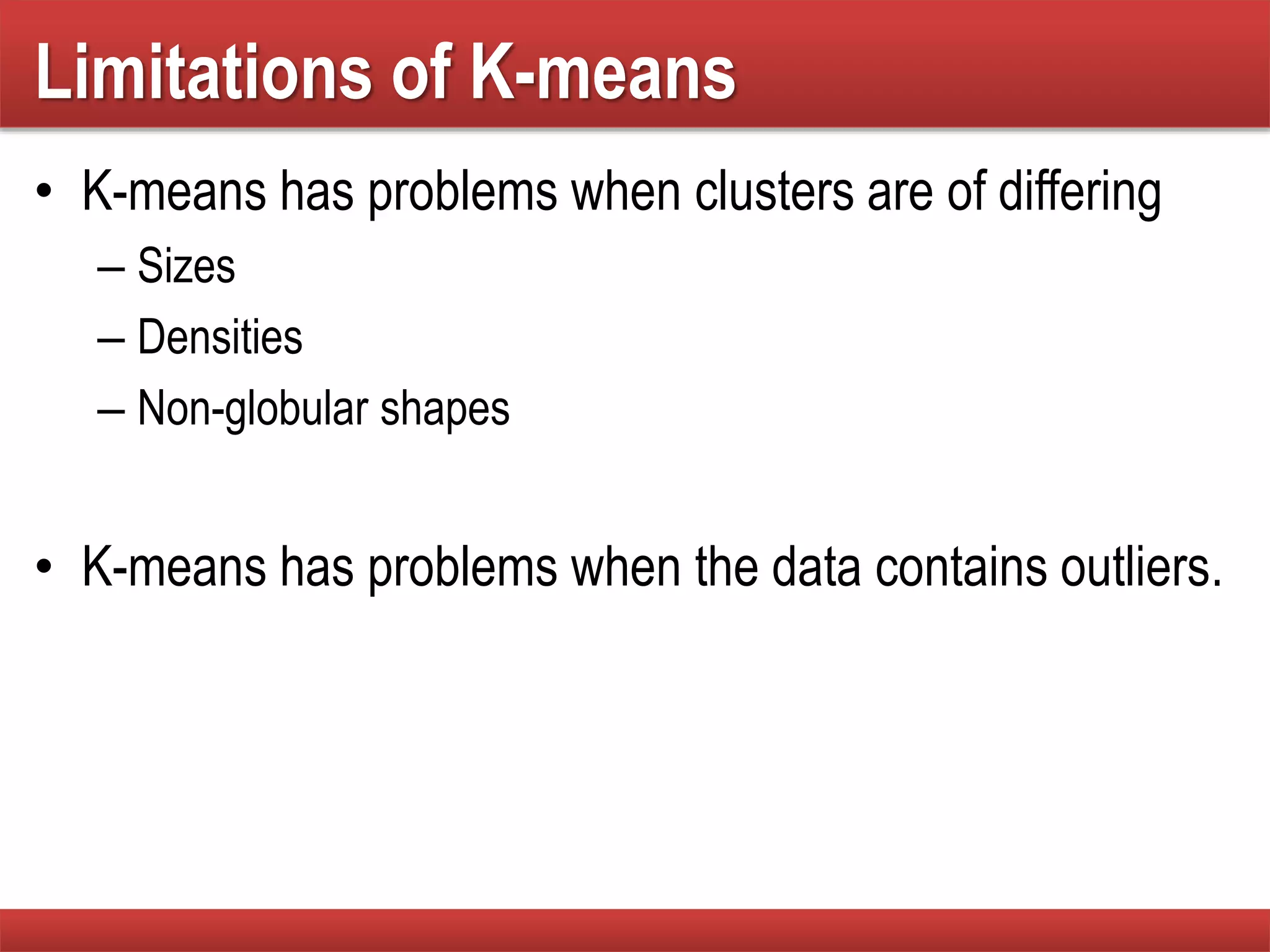 Limitations of K-means

• K-means has problems when clusters are of differing
– Sizes
– Densities
– Non-globular shapes

• K-means has problems when the data contains outliers.